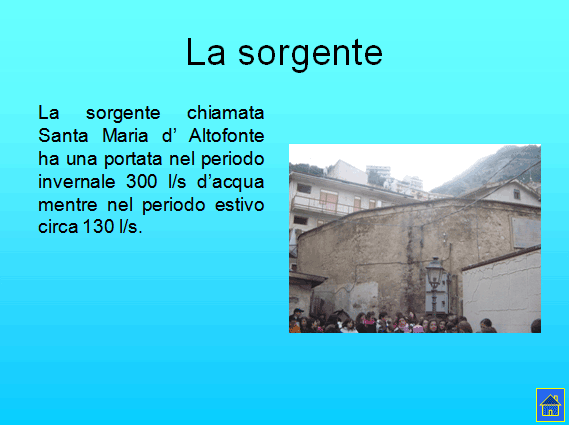 La sorgente

La sorgente chiamata Santa Maria d’ Altofonte ha una portata nel periodo invernale 300 l/s d’acqua mentre nel periodo estivo circa 130 l/s.